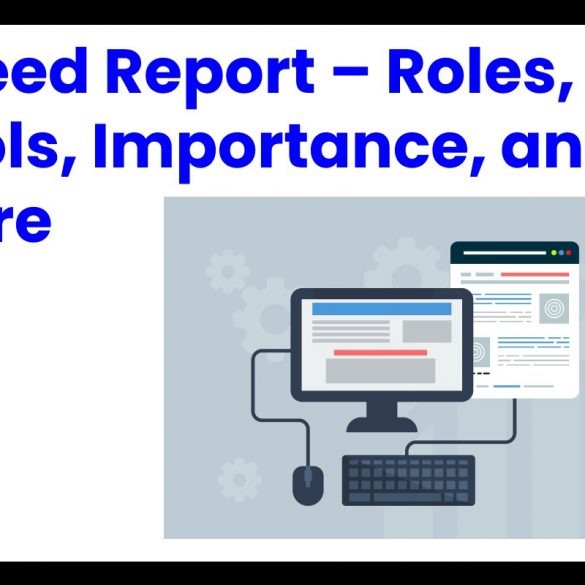 eed Report – Roles, ols, Importance, an re